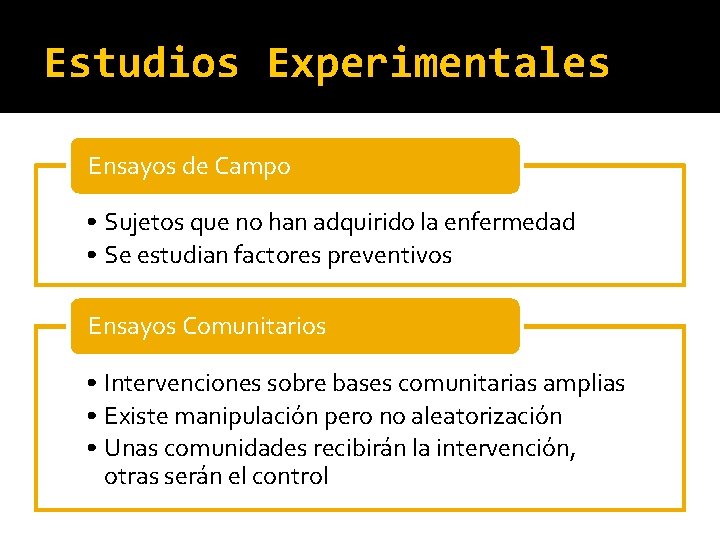 Estudios Experimentales

Ensayos de Campo

• Sujetos que no han adquirido la enfermedad
• Se estudian factores preventivos

Ensayos Comunitarios

• Intervenciones sobre bases comunitarias amplias
• Existe manipulación pero no aleatorización
• Unas comunidades recibirán la intervención, otras serán el control